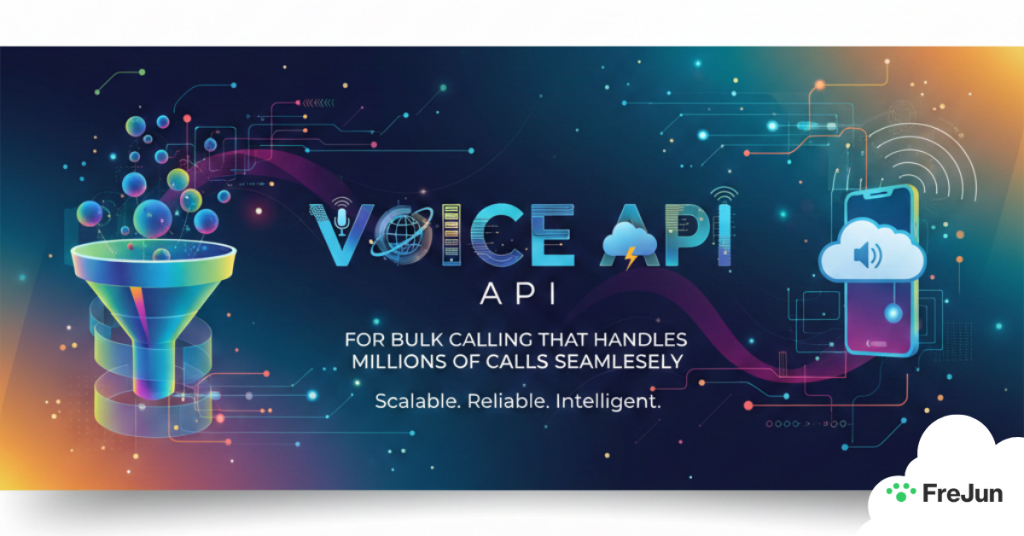 VOICE API
API
FOR BULK CALLING THAT HANDLES MILLIONS OF CALLS SEAMLESELY
Scalable. Reliable. Intelligent.
FreJun